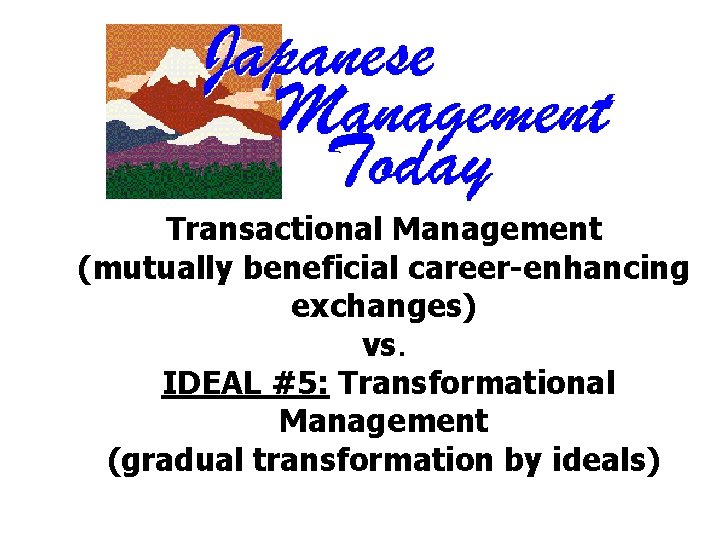 Japanese Management Today

Transactional Management (mutually beneficial career-enhancing exchanges)
vs.
IDEAL #5: Transformational Management
(gradual transformation by ideals)